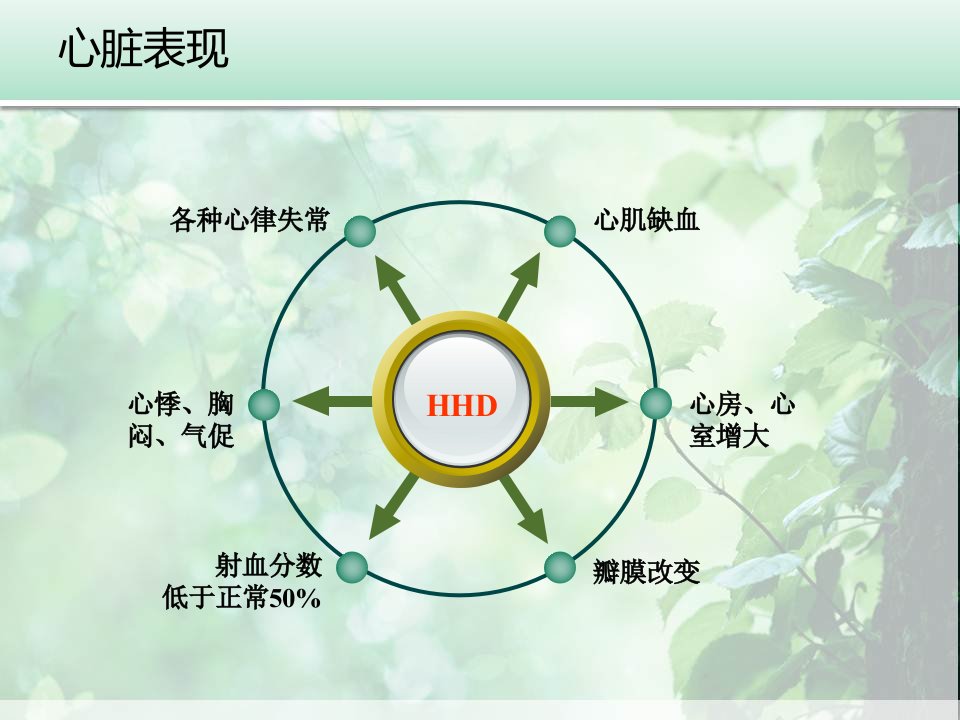 心脏表现

各种心律失常

心肌缺血

心悸、胸闷、气促

HHD

心房、心室增大

射血分数低于正常50%

瓣膜改变